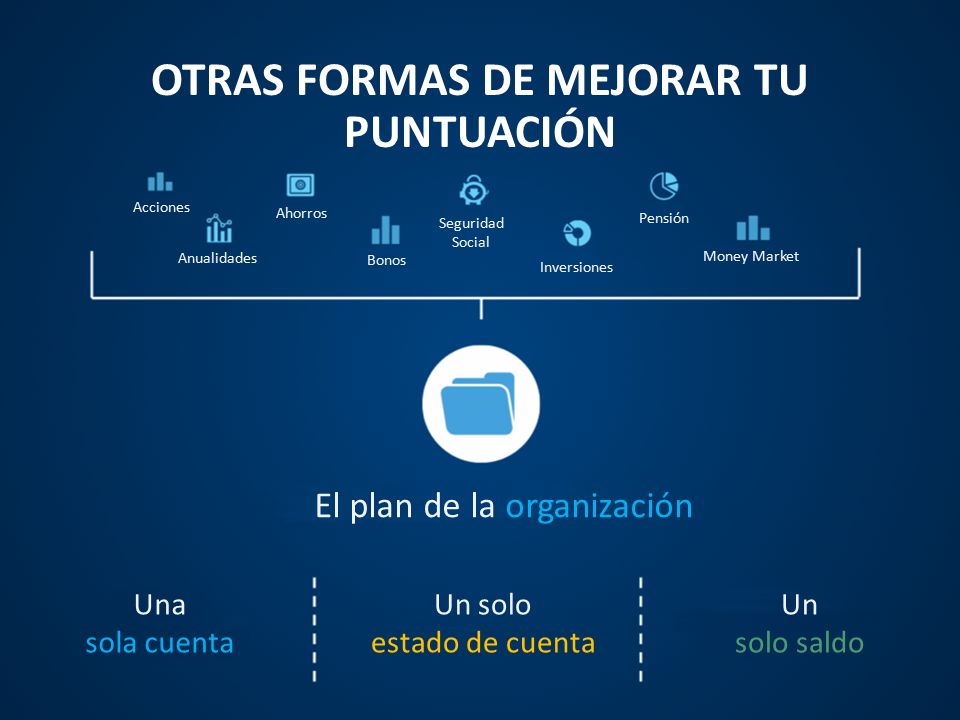 OTRAS FORMAS DE MEJORAR TU PUNTUACIÓN

Acciones

Anualidades

Ahorros

Bonos

Seguridad Social

Inversiones

Pensión

Money Market

El plan de la organización

Una
sola cuenta

Un solo
estado de cuenta

Un
solo saldo